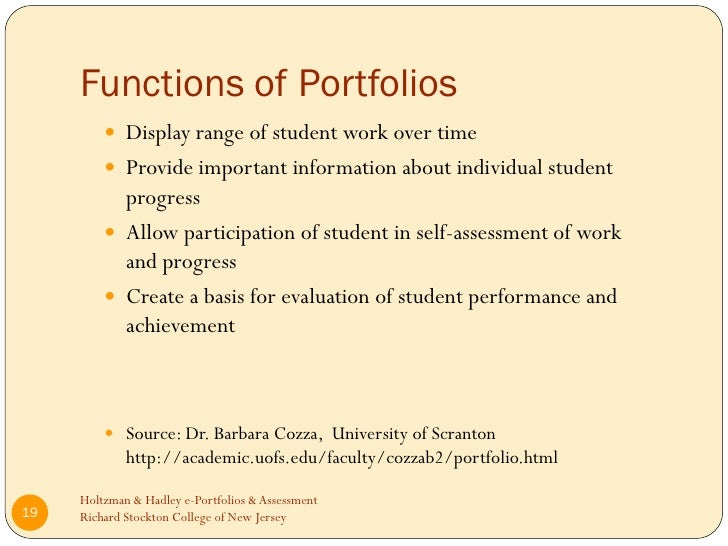 Functions of Portfolios

- Display range of student work over time
- Provide important information about individual student progress
- Allow participation of student in self-assessment of work and progress
- Create a basis for evaluation of student performance and achievement

- Source: Dr. Barbara Cozza, University of Scranton http://academic.uofs.edu/faculty/cozzab2/portfolio.html

19

Holtzman & Hadley e-Portfolios & Assessment
Richard Stockton College of New Jersey